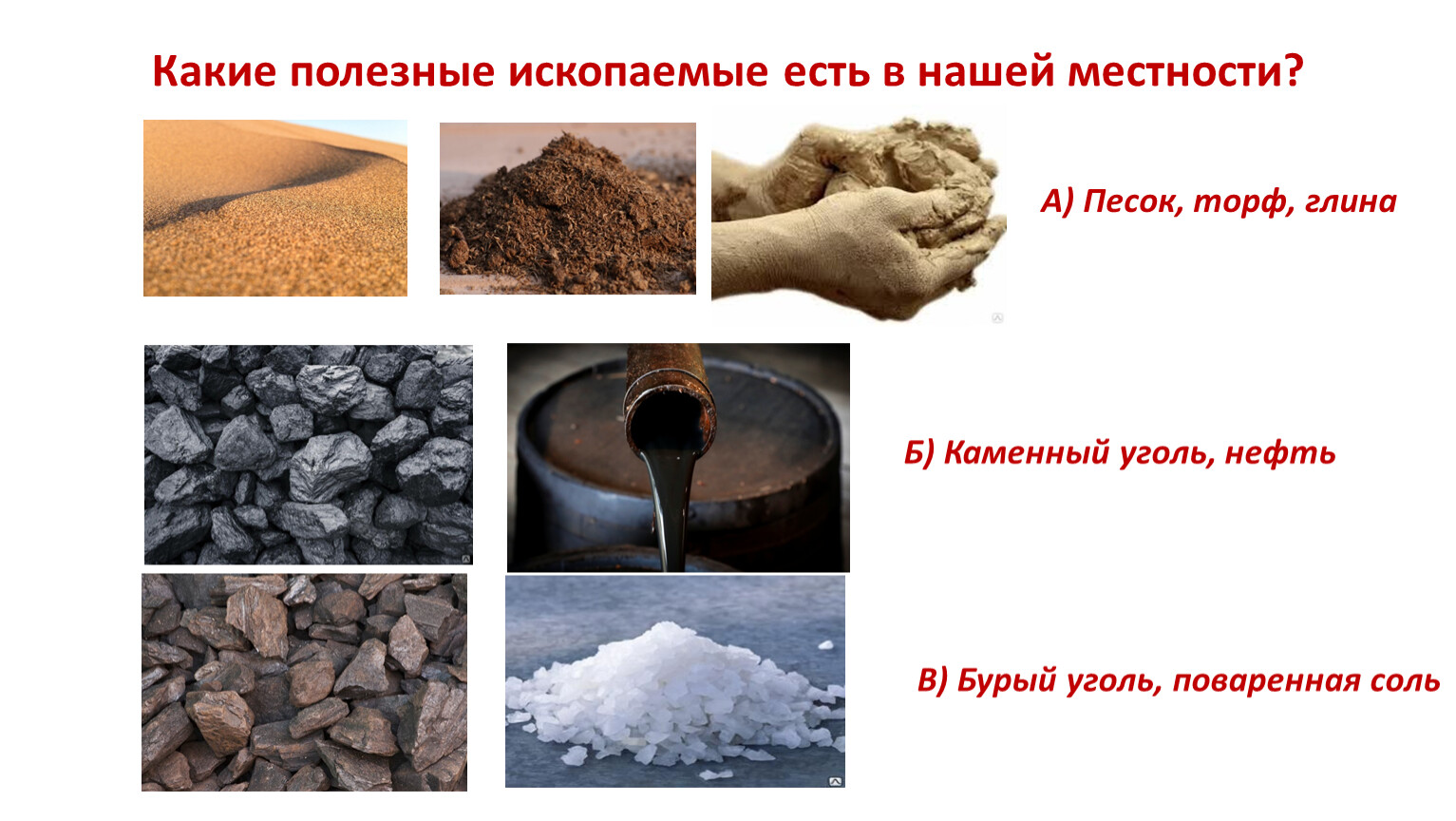 Какие полезные ископаемые есть в нашей местности?

А) Песок, торф, глина

Б) Каменный уголь, нефть

В) Бурый уголь, поваренная соль